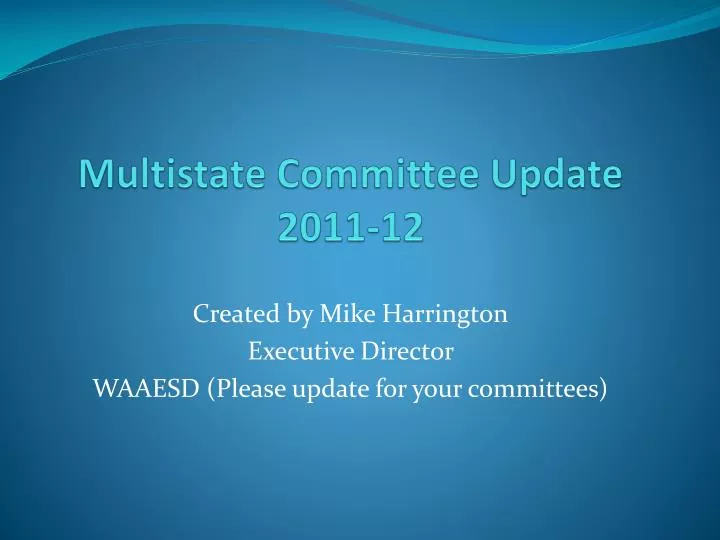 Multistate Committee Update 2011-12

Created by Mike Harrington
Executive Director
WAAESD (Please update for your committees)